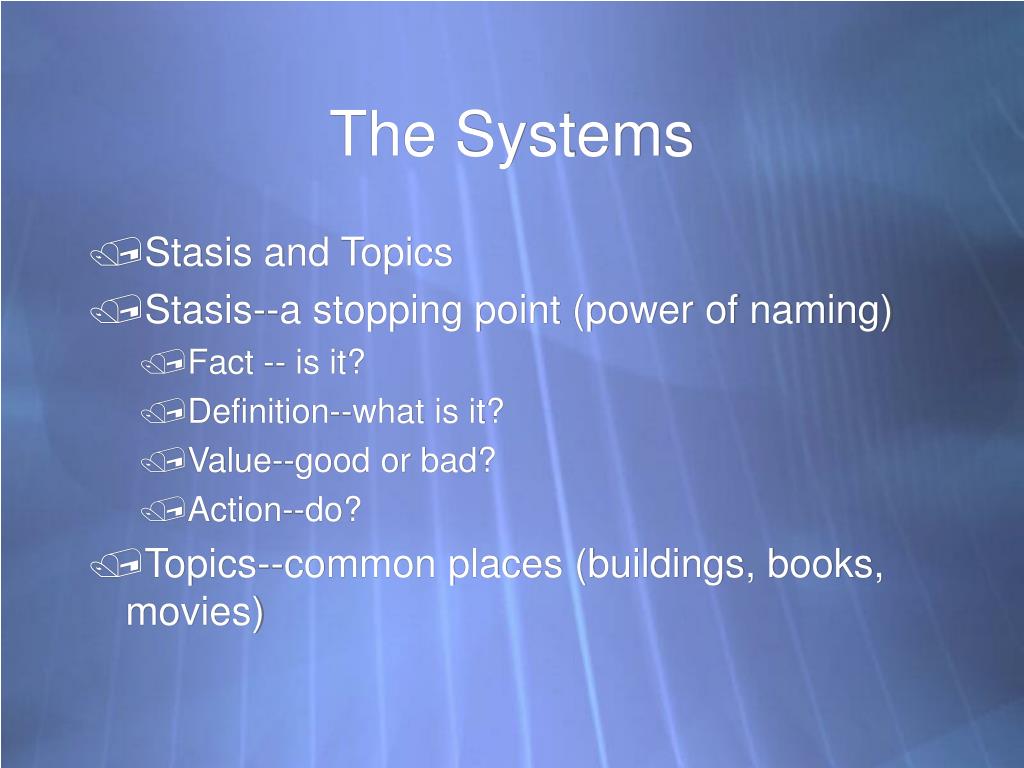 The Systems

Stasis and Topics

Stasis--a stopping point (power of naming)

Fact -- is it?

Definition--what is it?

Value--good or bad?

Action--do?

Topics--common places (buildings, books, movies)